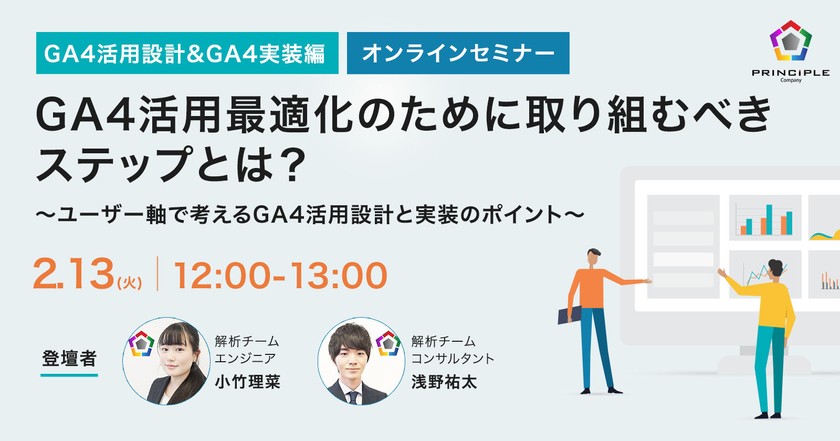 GA4活用設計&GA4実装編

オンラインセミナー

PRINCIPLE Company

GA4活用最適化のために取り組むべきステップとは?

〜ユーザー軸で考えるGA4活用設計と実装のポイント〜

2.13(火) | 12:00-13:00

登壇者

解析チーム
エンジニア
小竹理菜

解析チーム
コンサルタント
浅野祐太